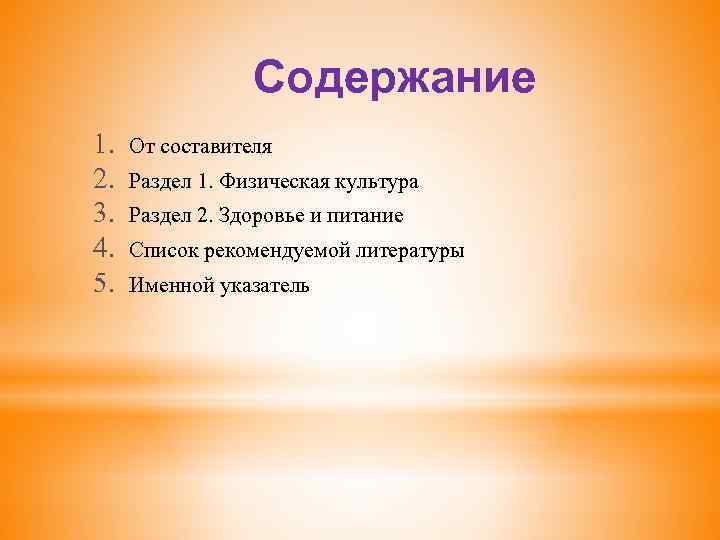 Содержание

1. От составителя
2. Раздел 1. Физическая культура
3. Раздел 2. Здоровье и питание
4. Список рекомендуемой литературы
5. Именной указатель